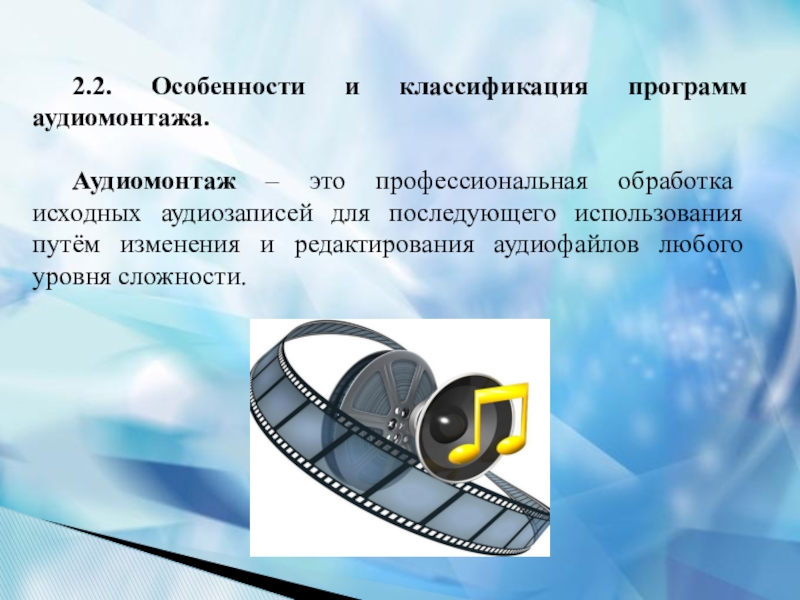 2.2. Особенности и классификация программ аудиомонтажа.

Аудиомонтаж – это профессиональная обработка исходных аудиозаписей для последующего использования путём изменения и редактирования аудиофайлов любого уровня сложности.